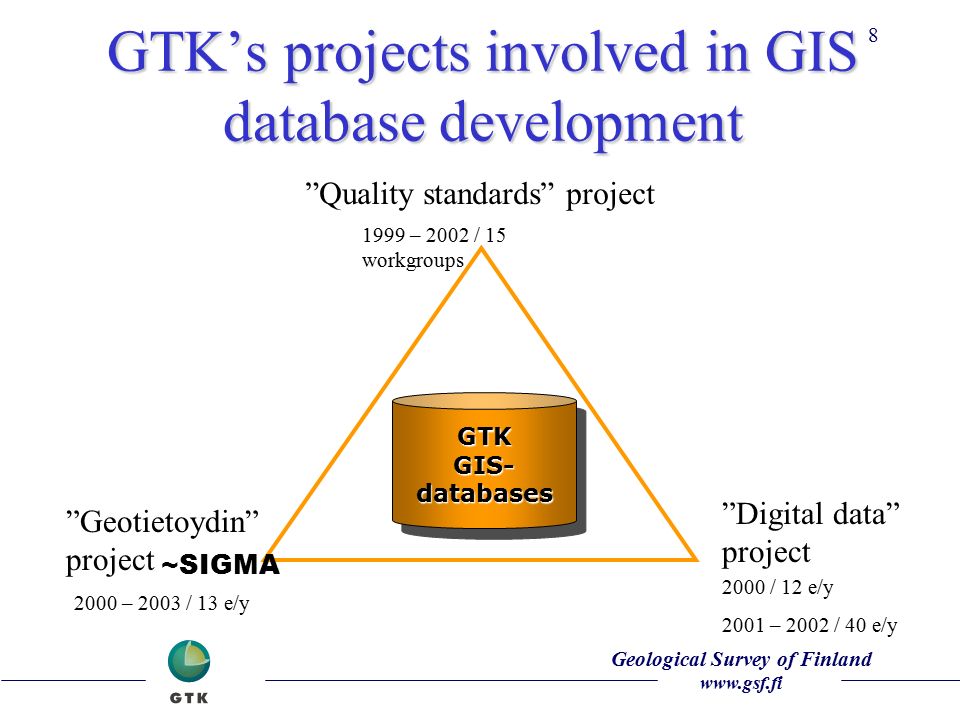 GTK's projects involved in GIS database development

8

"Quality standards" project

1999 – 2002 / 15 workgroups

GTK GIS-databases

"Geotietoydin" project ~SIGMA

2000 – 2003 / 13 e/y

"Digital data" project

2000 / 12 e/y

2001 – 2002 / 40 e/y

GTK

Geological Survey of Finland
www.gsf.fi